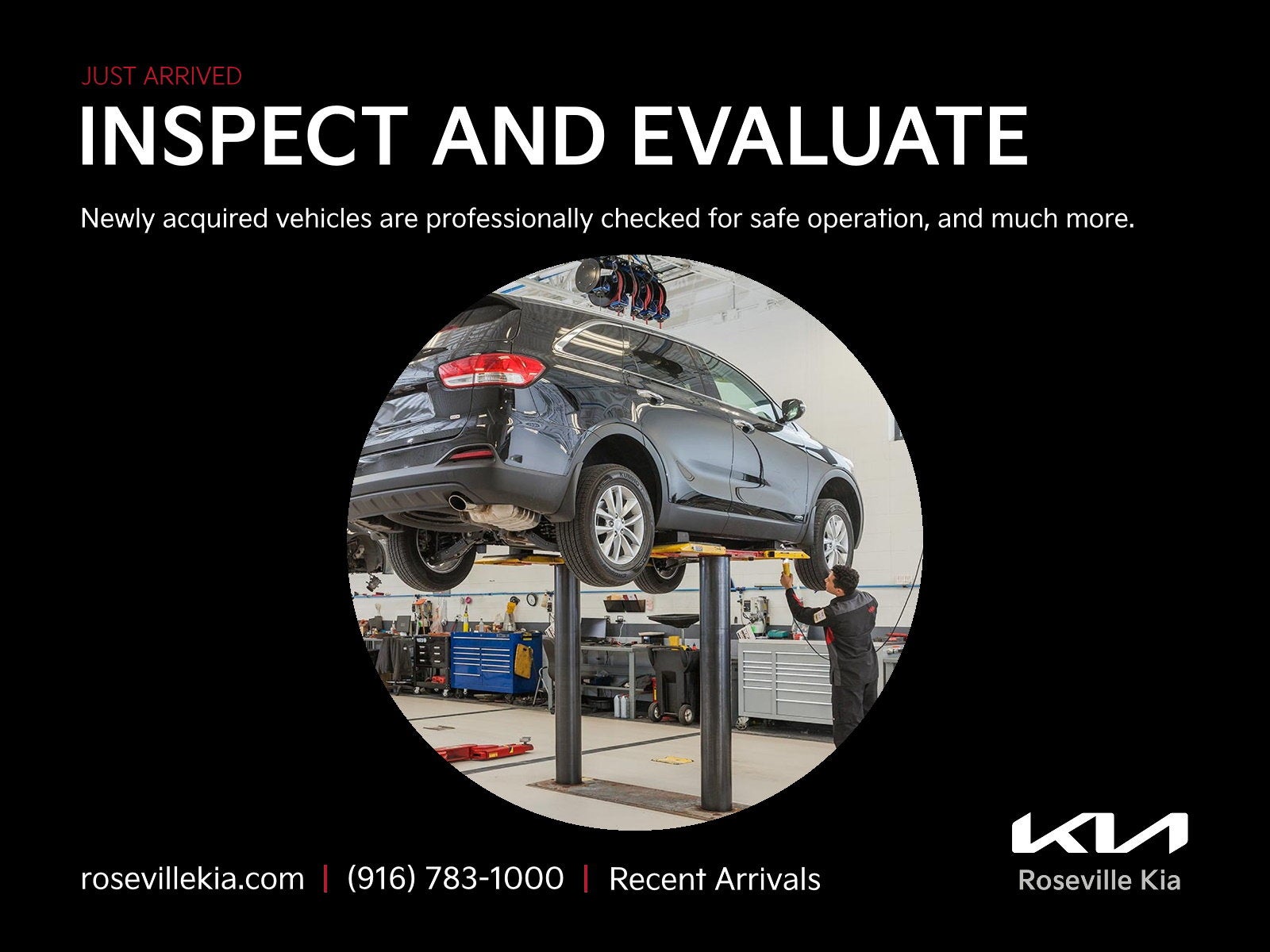 JUST ARRIVED
INSPECT AND EVALUATE

Newly acquired vehicles are professionally checked for safe operation, and much more.

rosevillekia.com | (916) 783-1000 | Recent Arrivals

KIA
Roseville Kia